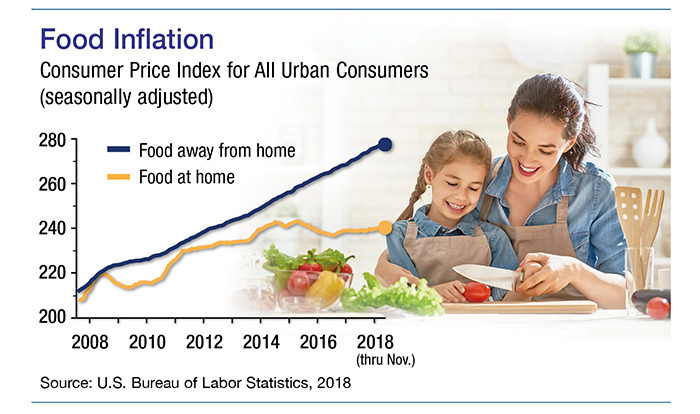 Food Inflation
Consumer Price Index for All Urban Consumers (seasonally adjusted)

280
260
240
220
200

Food away from home
Food at home

2008
2010
2012
2014
2016
2018 (thru Nov.)

Source: U.S. Bureau of Labor Statistics, 2018